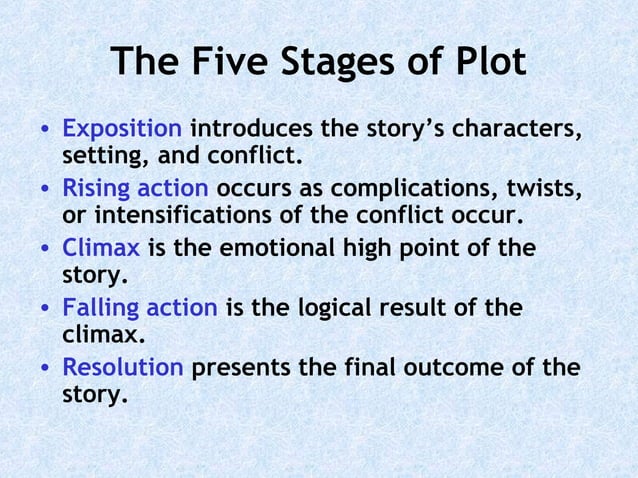 The Five Stages of Plot

• Exposition introduces the story’s characters, setting, and conflict.
• Rising action occurs as complications, twists, or intensifications of the conflict occur.
• Climax is the emotional high point of the story.
• Falling action is the logical result of the climax.
• Resolution presents the final outcome of the story.